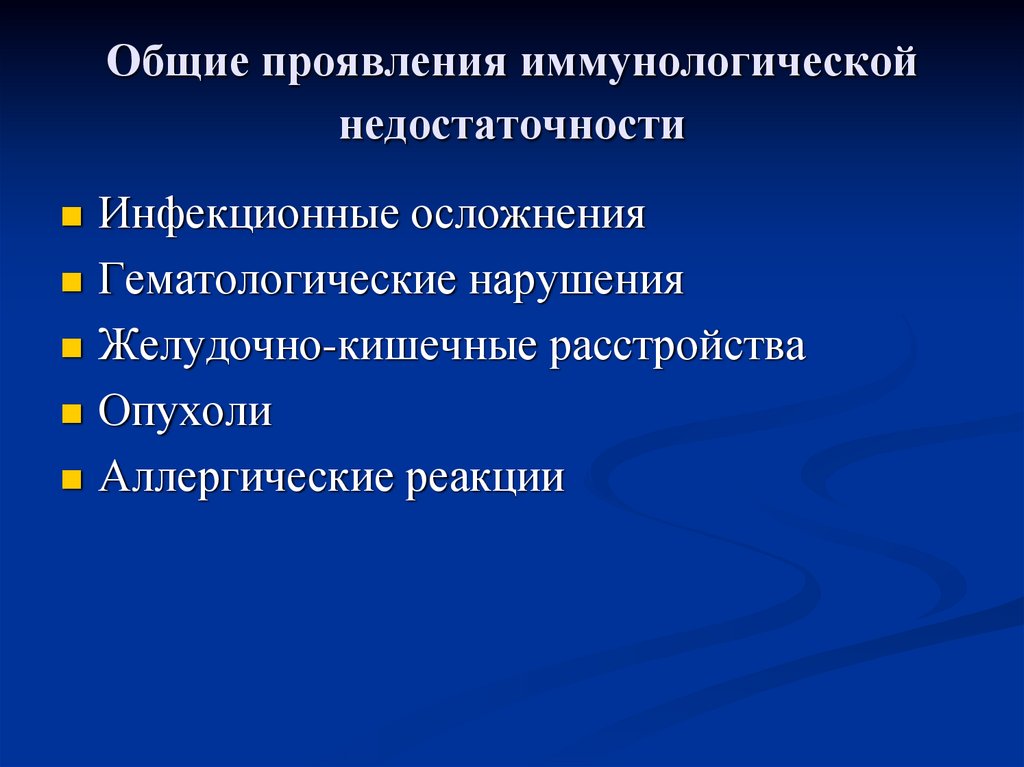 Общие проявления иммунологической недостаточности

Инфекционные осложнения
Гематологические нарушения
Желудочно-кишечные расстройства
Опухоли
Аллергические реакции